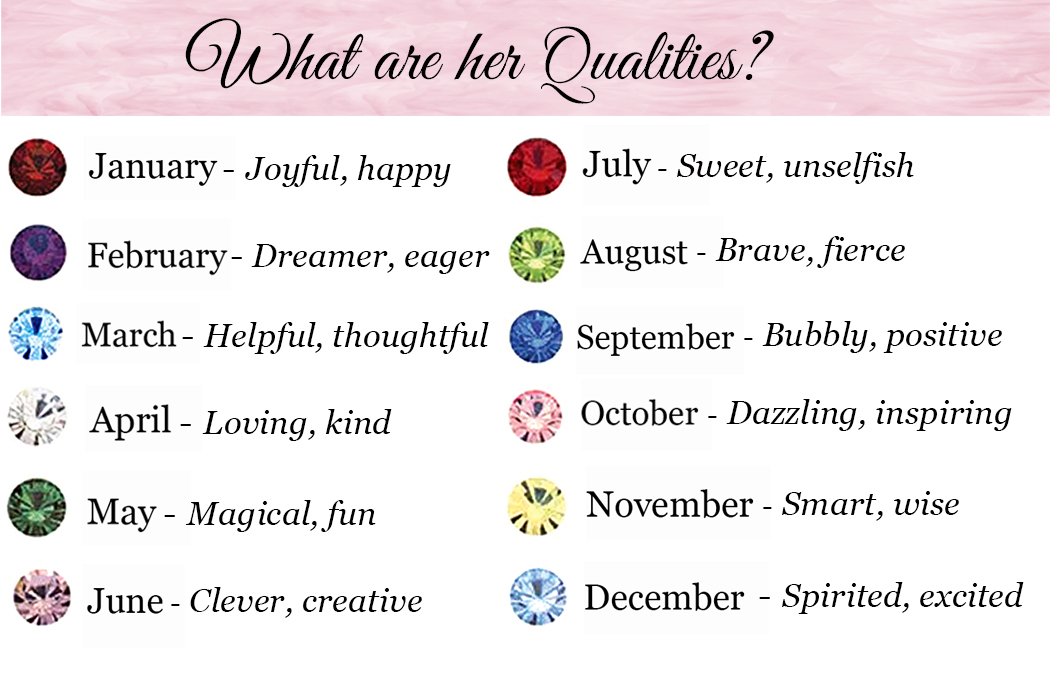 What are her Qualities?

January - Joyful, happy

February - Dreamer, eager

March - Helpful, thoughtful

April - Loving, kind

May - Magical, fun

June - Clever, creative

July - Sweet, unselfish

August - Brave, fierce

September - Bubbly, positive

October - Dazzling, inspiring

November - Smart, wise

December - Spirited, excited